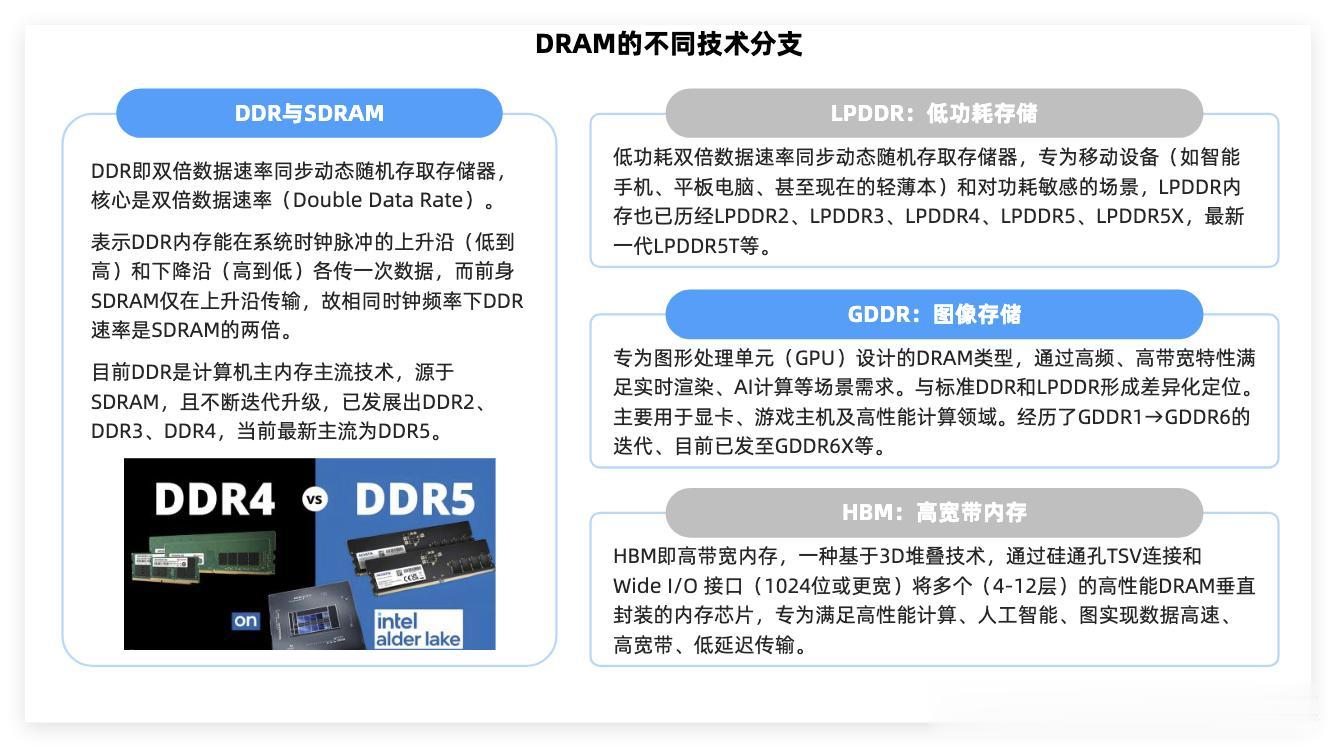 DRAM的不同技术分支

DDR与SDRAM

DDR即双倍数据速率同步动态随机存取存储器，核心是双倍数据速率（Double Data Rate）。

表示DDR内存能在系统时钟脉冲的上升沿（低到高）和下降沿（高到低）各传一次数据，而前身SDRAM仅在上升沿传输，故相同时钟频率下DDR速率是SDRAM的两倍。

目前DDR是计算机主内存主流技术，源于SDRAM，且不断迭代升级，已发展出DDR2、DDR3、DDR4，当前最新主流为DDR5。

DDR4 vs DDR5

on

intel alder lake

LPDDR：低功耗存储

低功耗双倍数据速率同步动态随机存取存储器，专为移动设备（如智能手机、平板电脑、甚至现在的轻薄本）和对功耗敏感的场景，LPDDR内存也已历经LPDDR2、LPDDR3、LPDDR4、LPDDR5、LPDDR5X，最新一代LPDDR5T等。

GDDR：图像存储

专为图形处理单元（GPU）设计的DRAM类型，通过高频、高带宽特性满足实时渲染、AI计算等场景需求。与标准DDR和LPDDR形成差异化定位。主要用于显卡、游戏主机及高性能计算领域。经历了GDDR1→GDDR6的迭代、目前已发至GDDR6X等。

HBM：高宽带内存

HBM即高带宽内存，一种基于3D堆叠技术，通过硅通孔TSV连接和Wide I/O 接口（1024位或更宽）将多个（4-12层）的高性能DRAM垂直封装的内存芯片，专为满足高性能计算、人工智能、图实现数据高速、高宽带、低延迟传输。